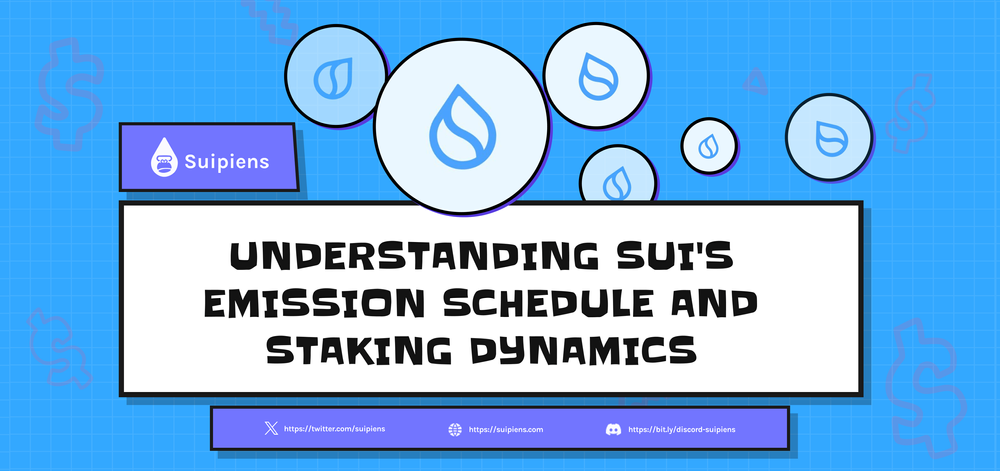 Suipiens

UNDERSTANDING SUI'S EMISSION SCHEDULE AND STAKING DYNAMICS

https://twitter.com/suipiens https://suipiens.com https://bit.ly/discord-suipiens